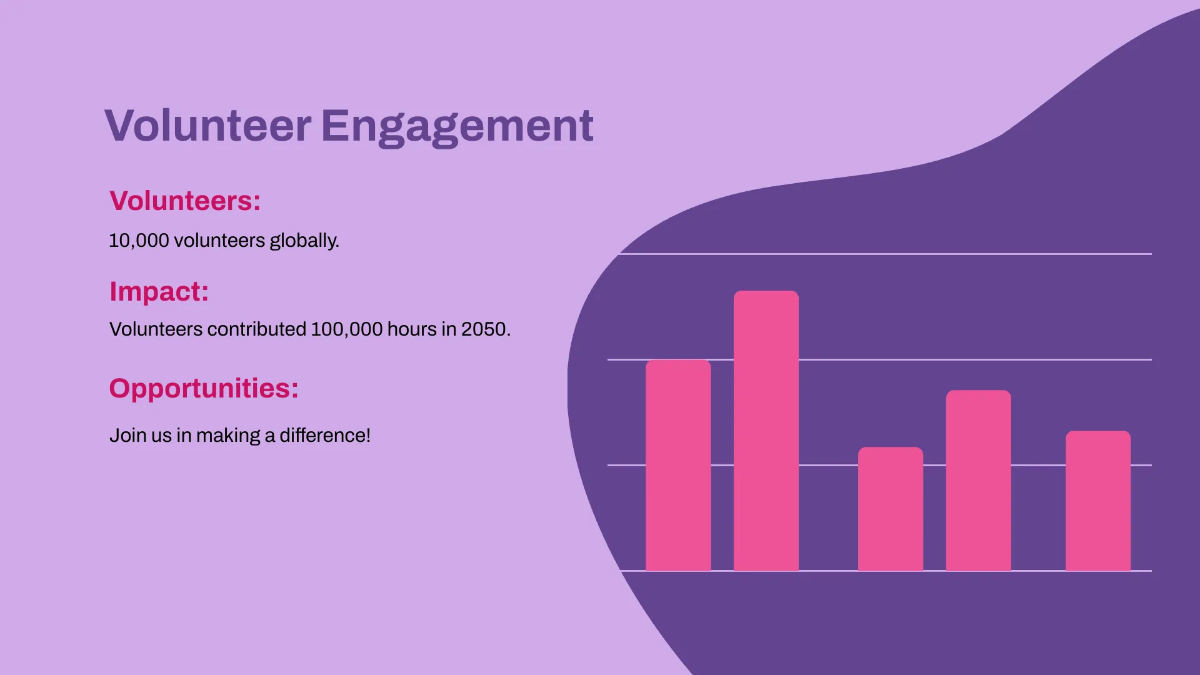 Volunteer Engagement

Volunteers:

10,000 volunteers globally.

Impact:

Volunteers contributed 100,000 hours in 2050.

Opportunities:

Join us in making a difference!